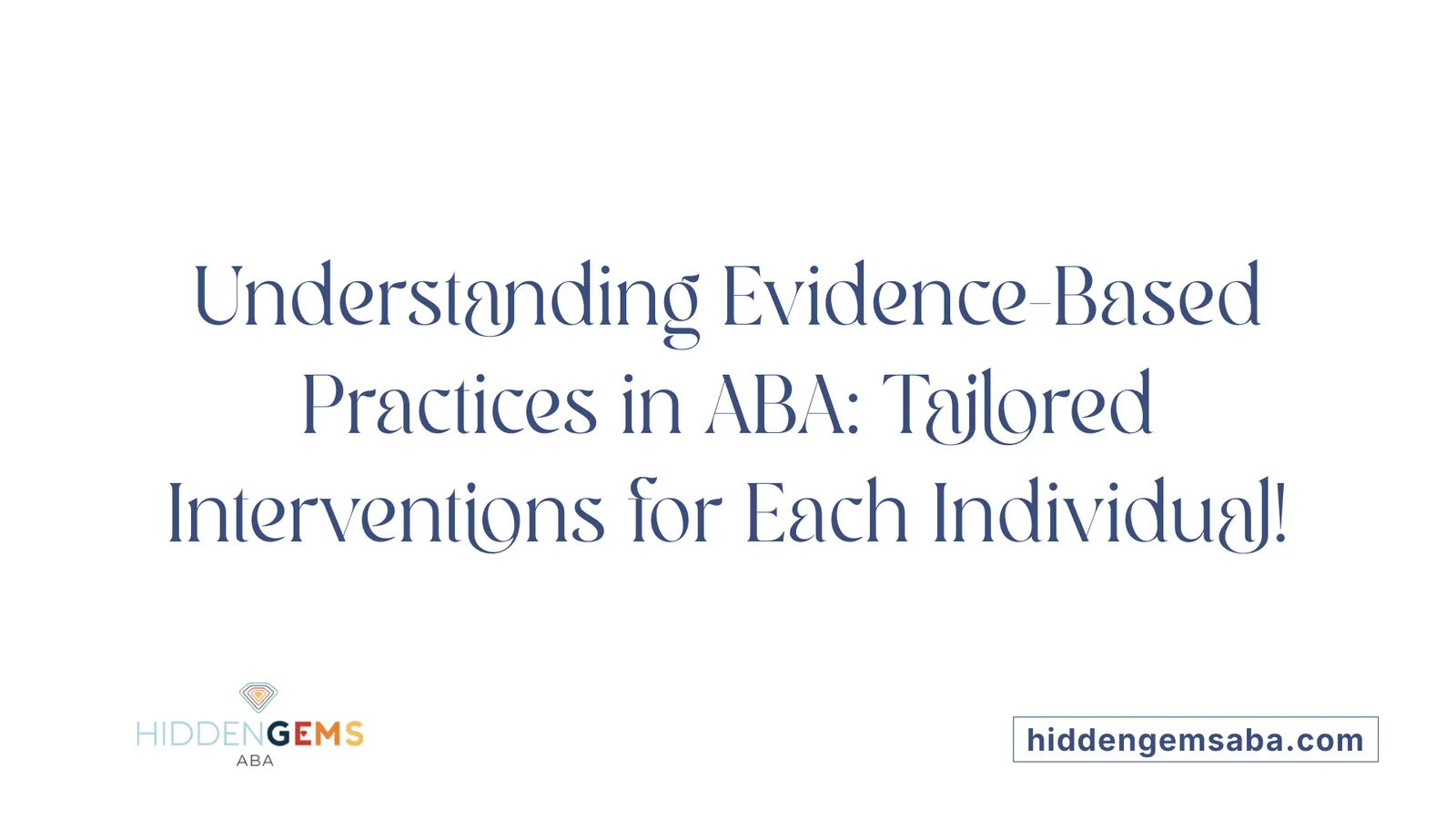 Understanding Evidence-Based Practices in ABA: Tailored Interventions for Each Individual!

HIDDENGEMS
ABA

hiddengemsaba.com